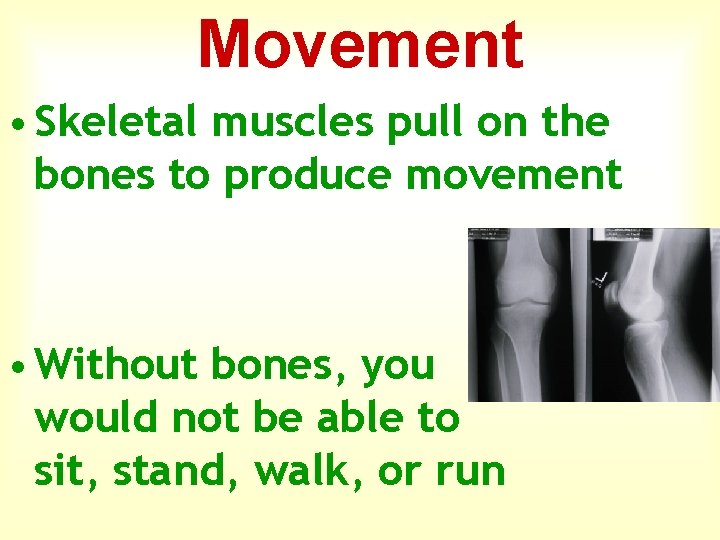 Movement

• Skeletal muscles pull on the bones to produce movement

• Without bones, you would not be able to sit, stand, walk, or run